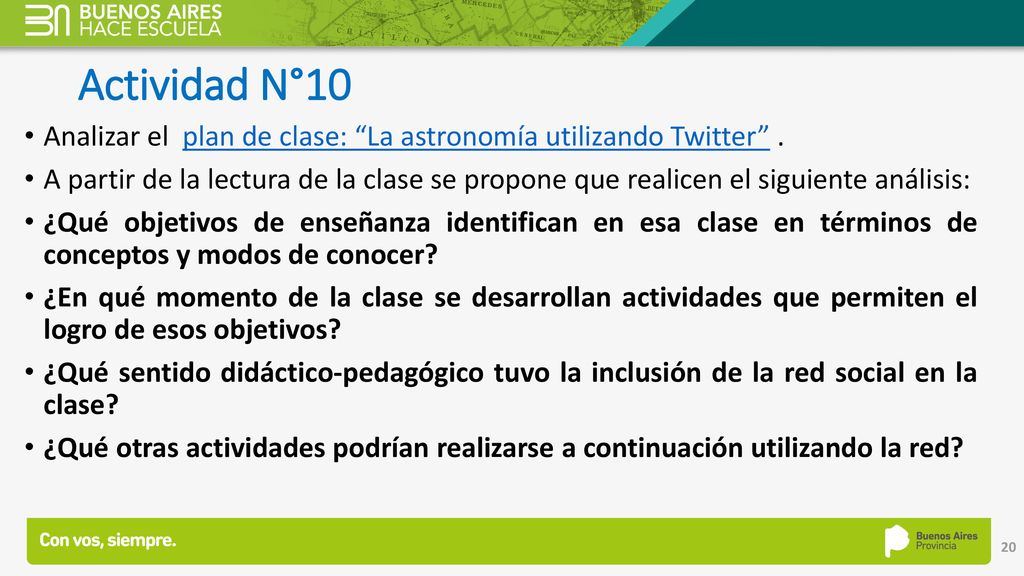 BUENOS AIRES HACE ESCUELA

Actividad N°10

• Analizar el plan de clase: “La astronomía utilizando Twitter” .

• A partir de la lectura de la clase se propone que realicen el siguiente análisis:

• ¿Qué objetivos de enseñanza identifican en esa clase en términos de conceptos y modos de conocer?

• ¿En qué momento de la clase se desarrollan actividades que permiten el logro de esos objetivos?

• ¿Qué sentido didáctico-pedagógico tuvo la inclusión de la red social en la clase?

• ¿Qué otras actividades podrían realizarse a continuación utilizando la red?

Con vos, siempre.

Buenos Aires Provincia

20